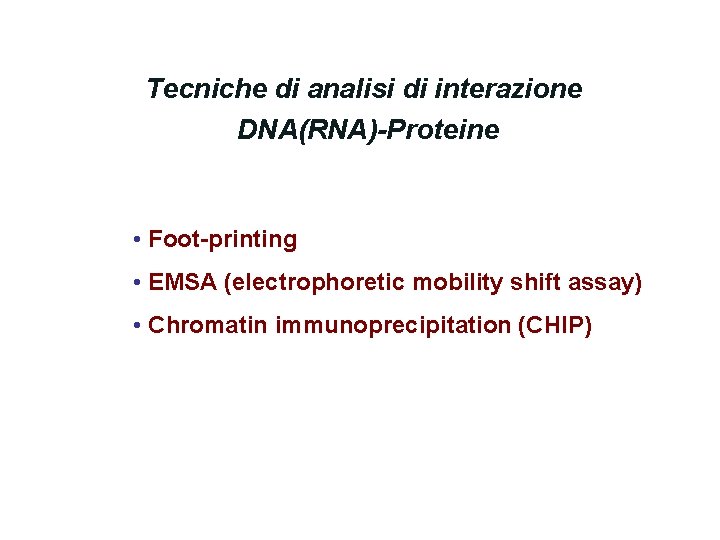 Tecniche di analisi di interazione DNA(RNA)-Proteine

• Foot-printing
• EMSA (electrophoretic mobility shift assay)
• Chromatin immunoprecipitation (CHIP)